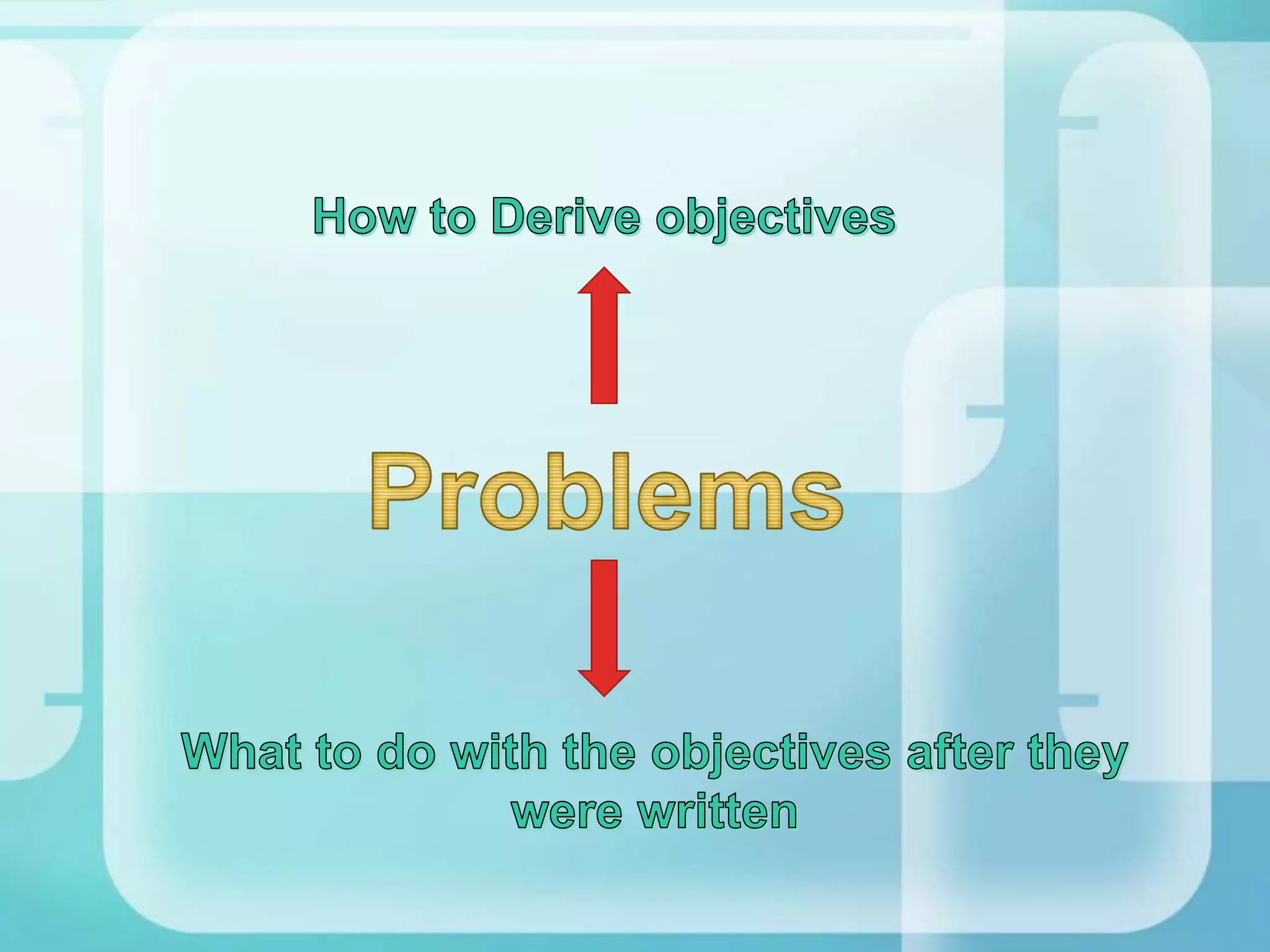 How to Derive objectives

Problems

What to do with the objectives after they were written